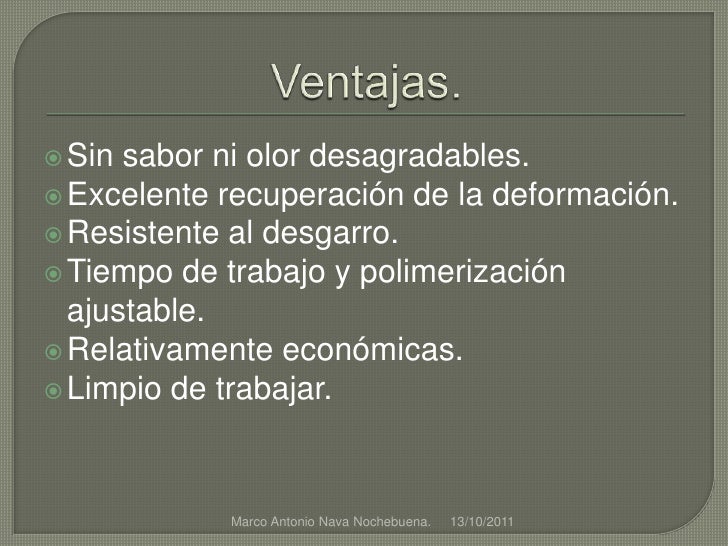 Ventajas.

Sin sabor ni olor desagradables.
Excelente recuperación de la deformación.
Resistente al desgarro.
Tiempo de trabajo y polimerización ajustable.
Relativamente económicas.
Limpio de trabajar.

Marco Antonio Nava Nochebuena. 13/10/2011